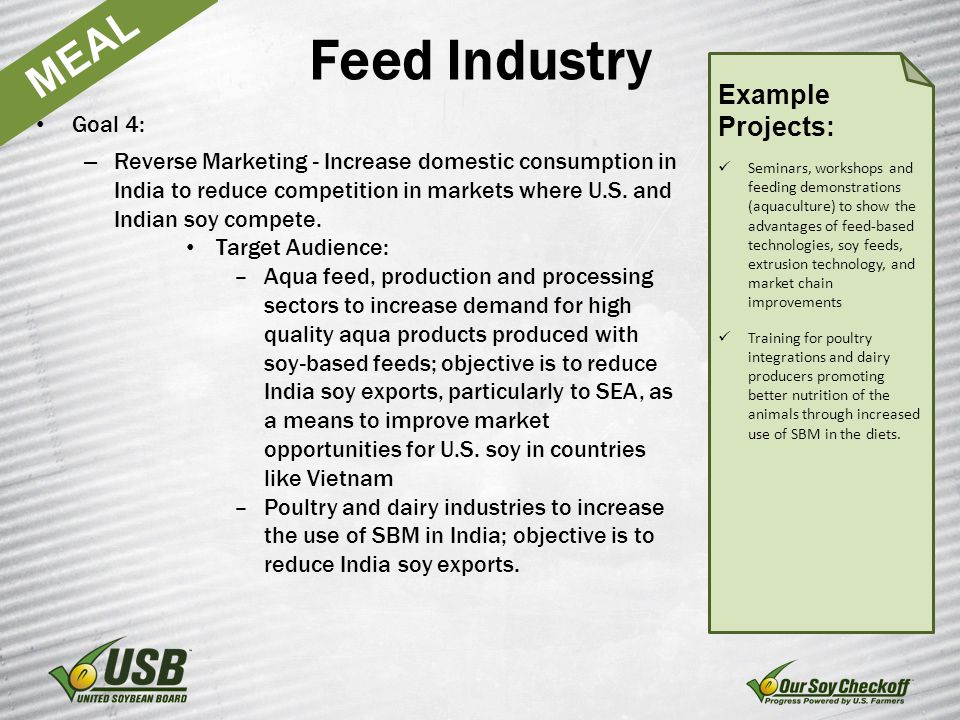 MEAL

Feed Industry

• Goal 4:

– Reverse Marketing - Increase domestic consumption in India to reduce competition in markets where U.S. and Indian soy compete.

• Target Audience:

– Aqua feed, production and processing sectors to increase demand for high quality aqua products produced with soy-based feeds; objective is to reduce India soy exports, particularly to SEA, as a means to improve market opportunities for U.S. soy in countries like Vietnam

– Poultry and dairy industries to increase the use of SBM in India; objective is to reduce India soy exports.

Example Projects:

✓ Seminars, workshops and feeding demonstrations (aquaculture) to show the advantages of feed-based technologies, soy feeds, extrusion technology, and market chain improvements

✓ Training for poultry integrations and dairy producers promoting better nutrition of the animals through increased use of SBM in the diets.

USB UNITED SOYBEAN BOARD

Our Soy Checkoff Progress Powered by U.S. Farmers